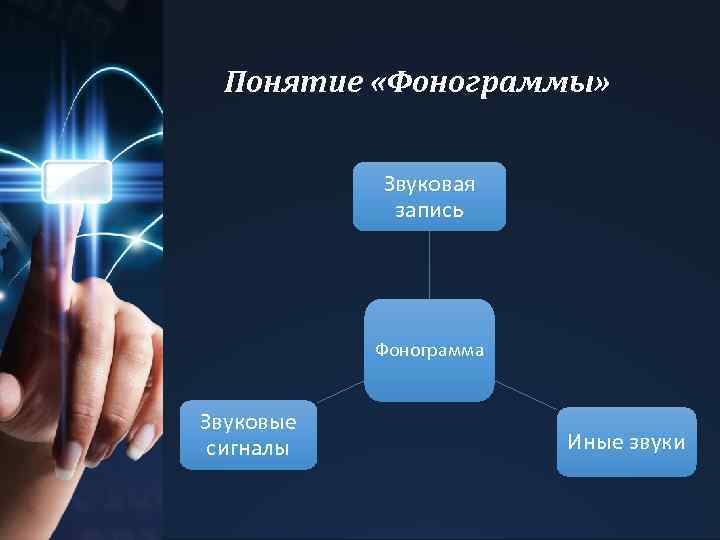 Понятие «Фонограммы»

Звуковая запись

Фонограмма

Звуковые сигналы

Иные звуки